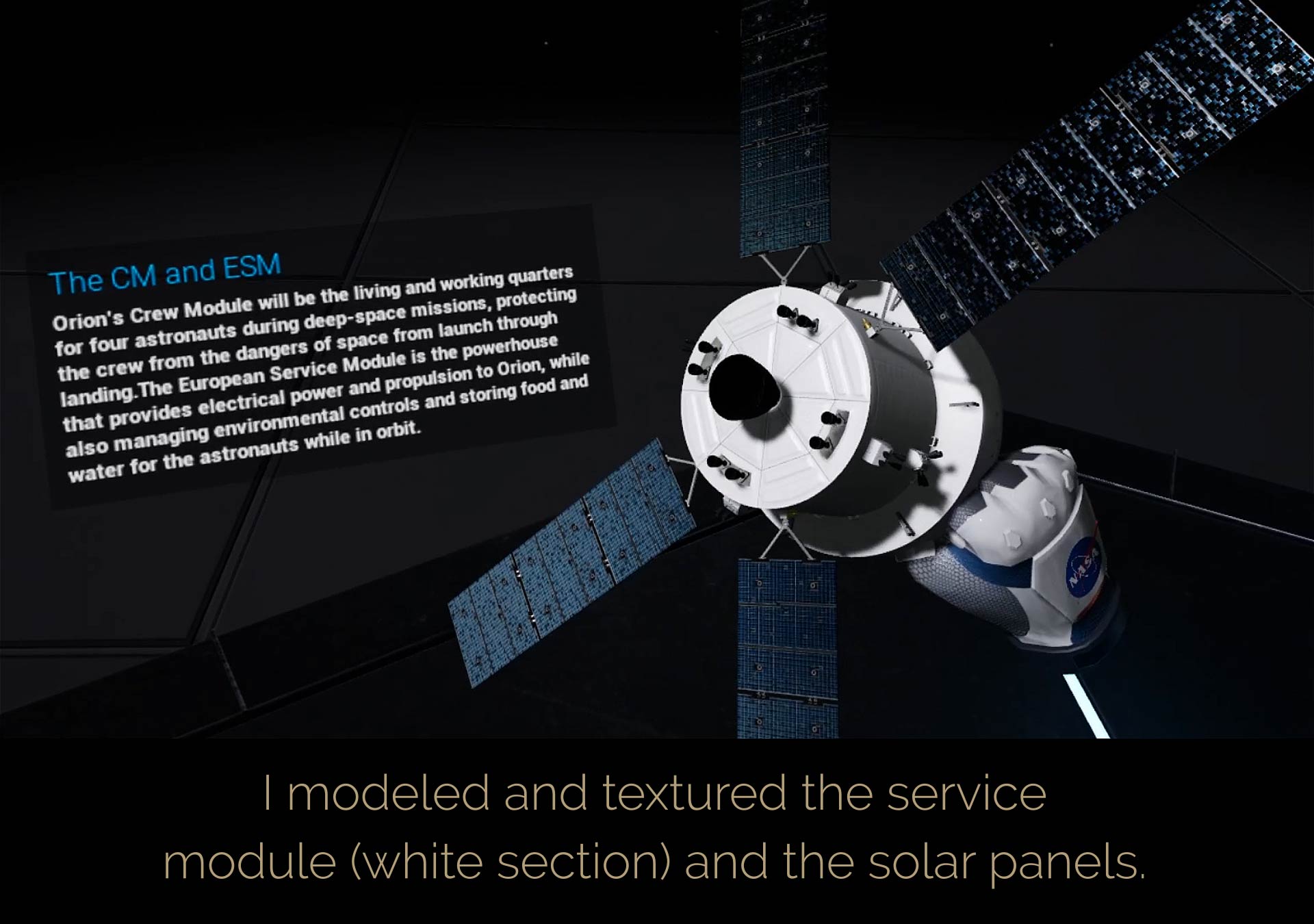 The CM and ESM

Orion's Crew Module will be the living and working quarters for four astronauts during deep-space missions, protecting the crew from the dangers of space from launch through landing.The European Service Module is the powerhouse that provides electrical power and propulsion to Orion, while also managing environmental controls and storing food and water for the astronauts while in orbit.

NASA

I modeled and textured the service module (white section) and the solar panels.